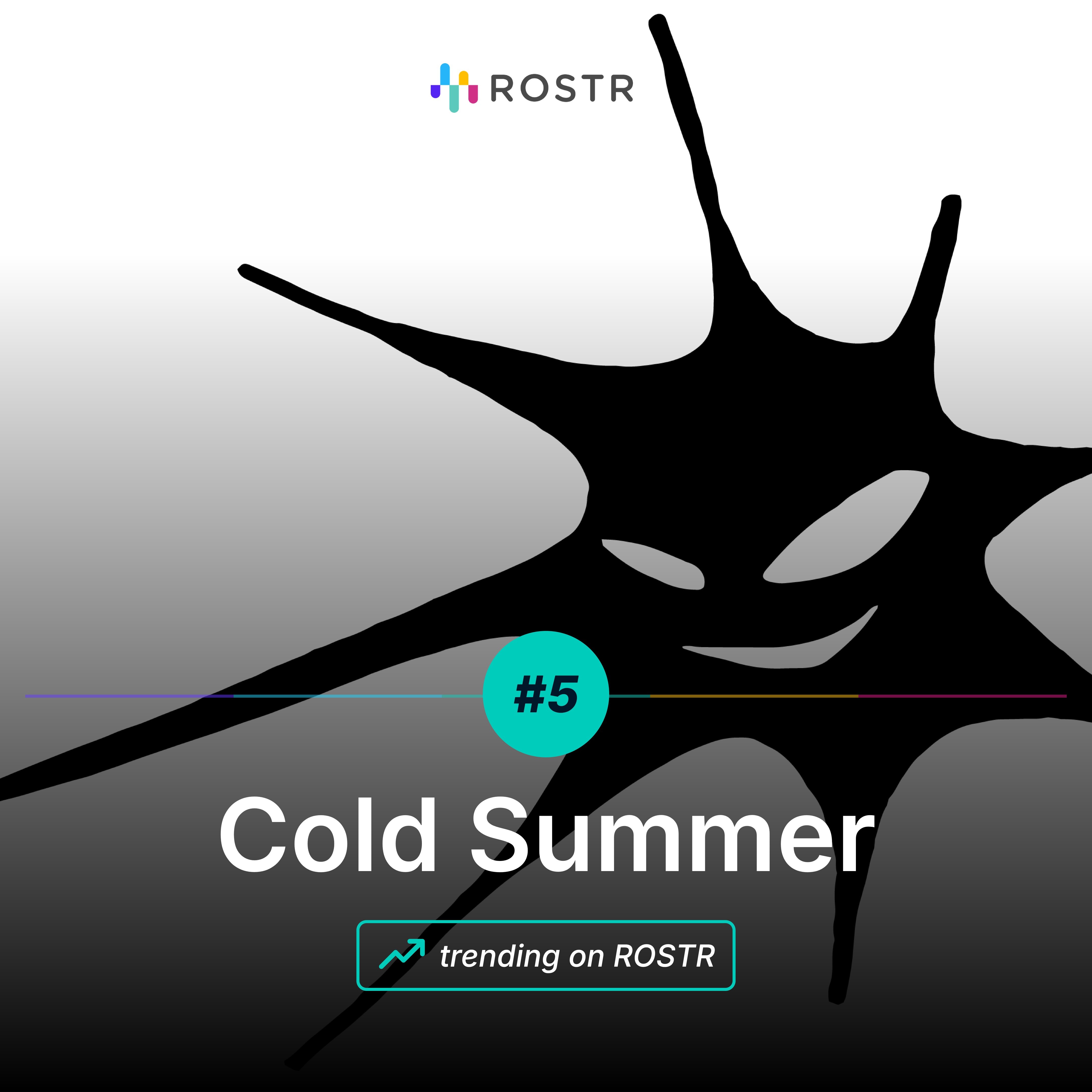 ROSTR

#5

Cold Summer

trending on ROSTR